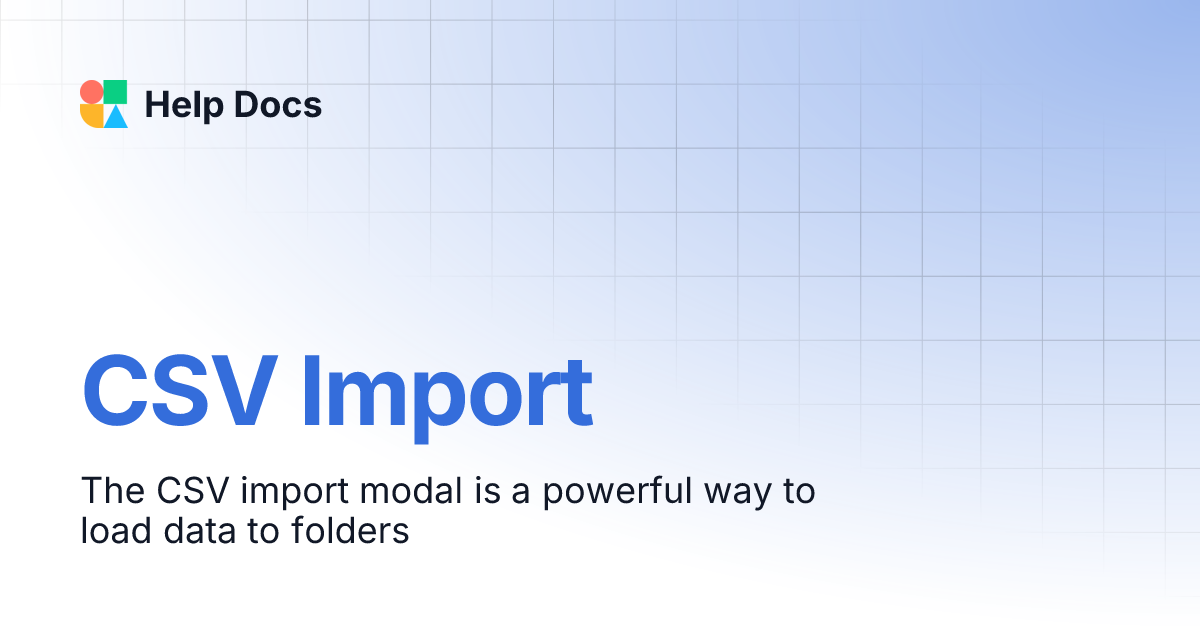 Help Docs

CSV Import

The CSV import modal is a powerful way to load data to folders